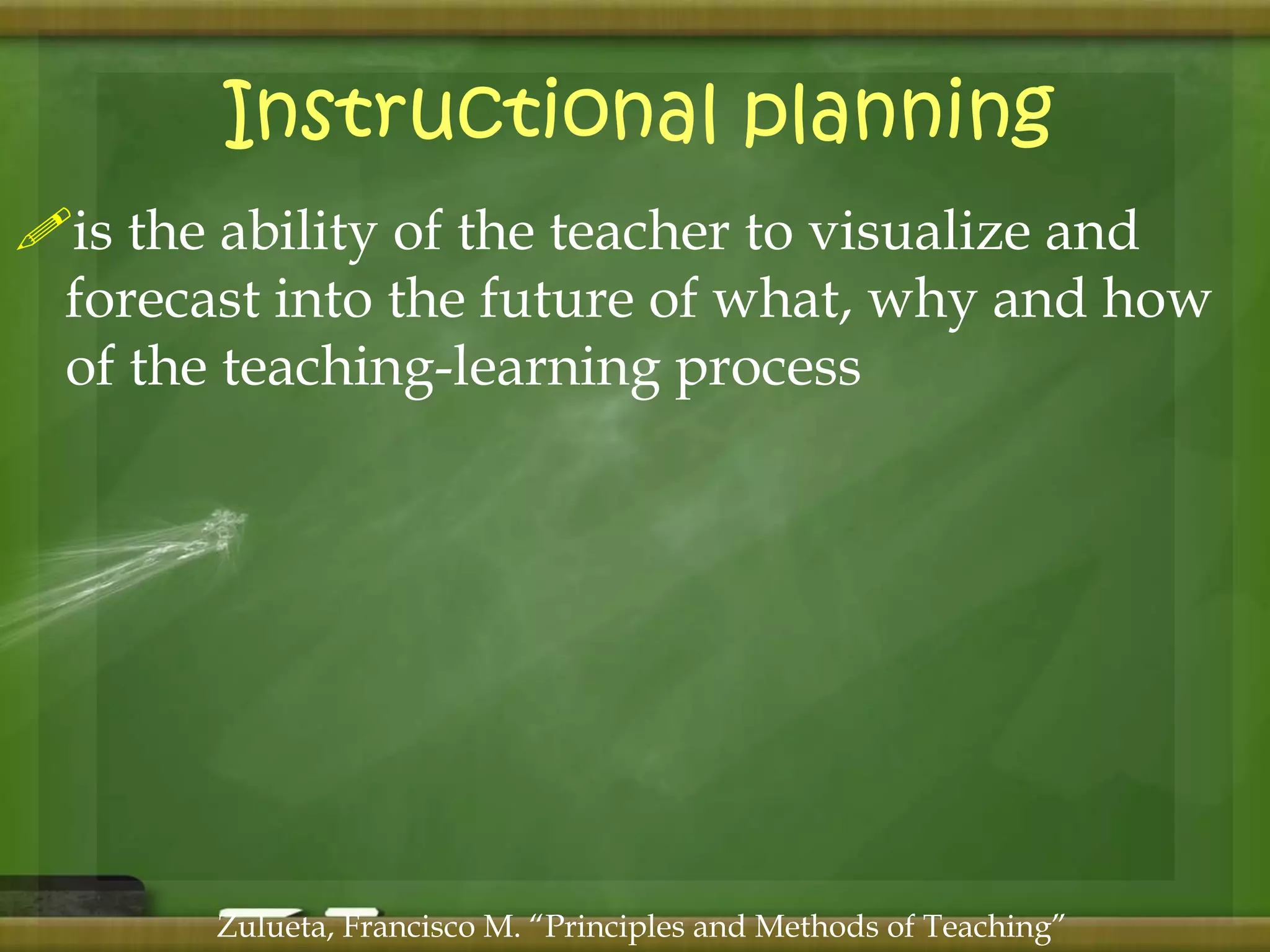 Instructional planning

is the ability of the teacher to visualize and forecast into the future of what, why and how of the teaching-learning process

Zulueta, Francisco M. “Principles and Methods of Teaching”